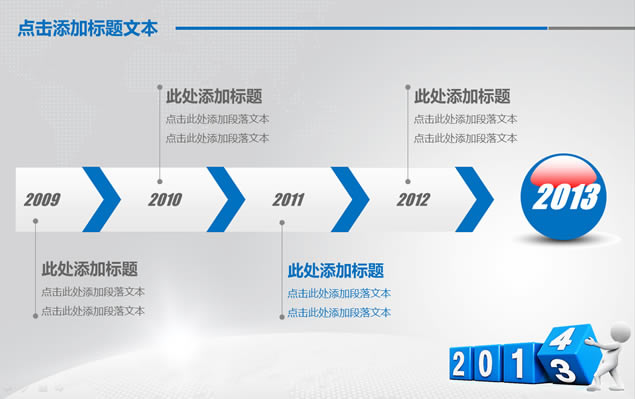 点击添加标题文本

此处添加标题
点击此处添加段落文本
点击此处添加段落文本

此处添加标题
点击此处添加段落文本
点击此处添加段落文本

2009 2010 2011 2012 2013

此处添加标题
点击此处添加段落文本
点击此处添加段落文本

此处添加标题
点击此处添加段落文本
点击此处添加段落文本

2 0 1 4 3